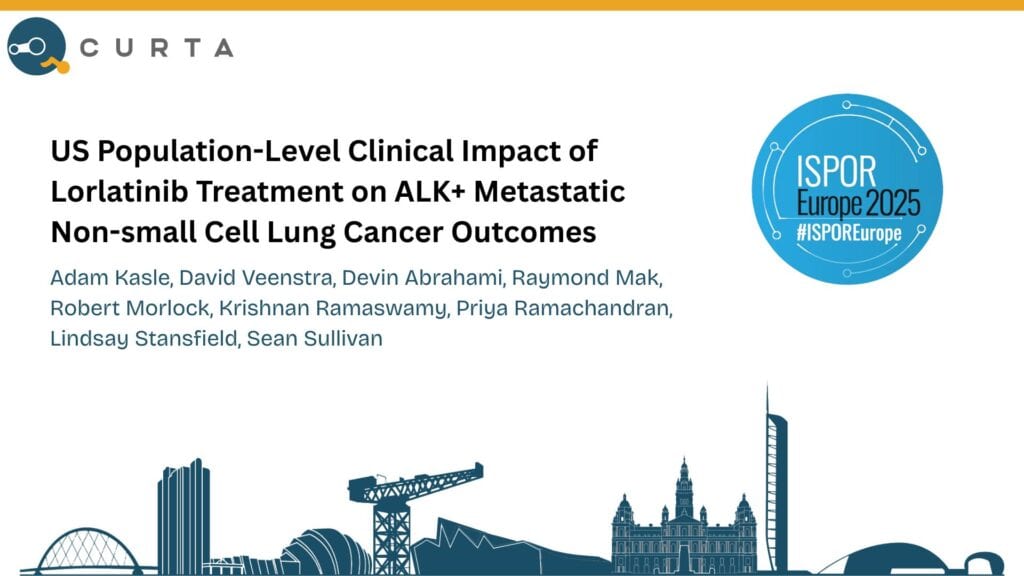 CURTA

US Population-Level Clinical Impact of Lorlatinib Treatment on ALK+ Metastatic Non-small Cell Lung Cancer Outcomes

Adam Kasle, David Veenstra, Devin Abrahami, Raymond Mak, Robert Morlock, Krishnan Ramaswamy, Priya Ramachandran, Lindsay Stansfield, Sean Sullivan

ISPOR Europe 2025 #ISPOREurope